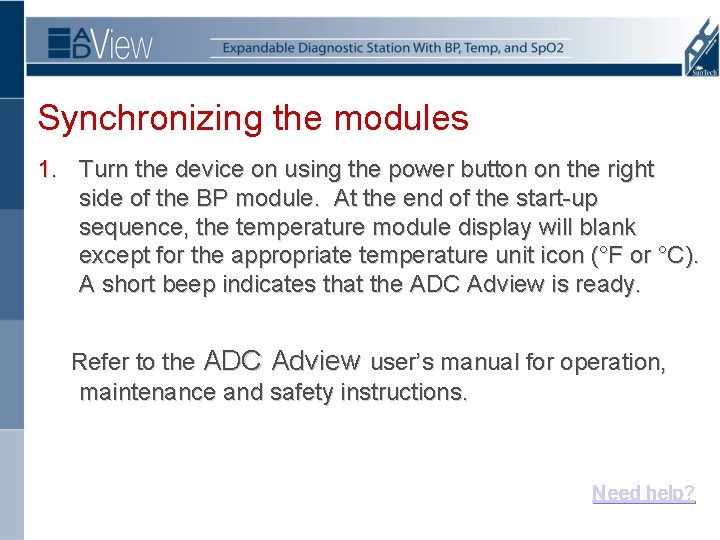 ADView

Expandable Diagnostic Station With BP, Temp, and SpO2

SunTech

Synchronizing the modules

1. Turn the device on using the power button on the right side of the BP module. At the end of the start-up sequence, the temperature module display will blank except for the appropriate temperature unit icon (°F or °C). A short beep indicates that the ADC Adview is ready.

Refer to the ADC Adview user's manual for operation, maintenance and safety instructions.

Need help?